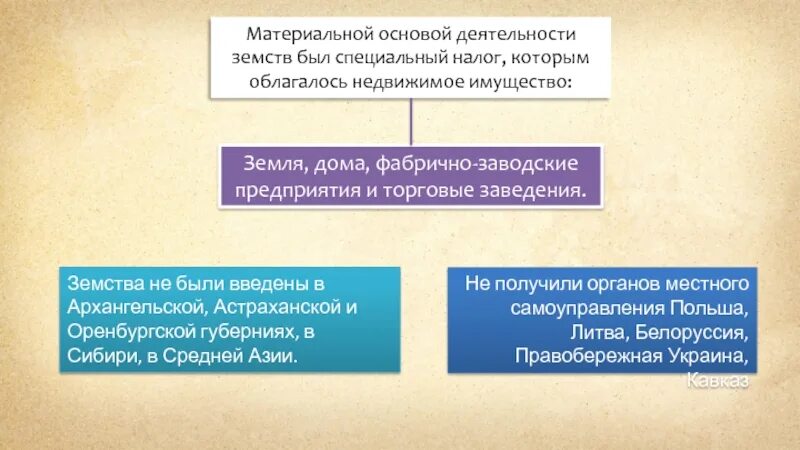 Материальной основой деятельности земств был специальный налог, которым облагалось недвижимое имущество:

Земля, дома, фабрично-заводские предприятия и торговые заведения.

Земства не были введены в Архангельской, Астраханской и Оренбургской губерниях, в Сибири, в Средней Азии.

Не получили органов местного самоуправления Польша, Литва, Белоруссия, Правобережная Украина, Кавказ